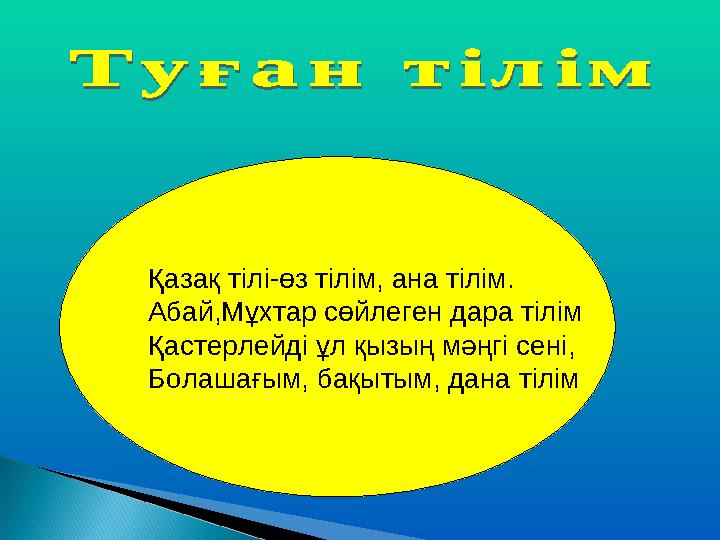 Туған тілім

Қазақ тілі-өз тілім, ана тілім.
Абай,Мұхтар сөйлеген дара тілім
Қастерлейді ұл қызың мәңгі сені,
Болашағым, бақытым, дана тілім